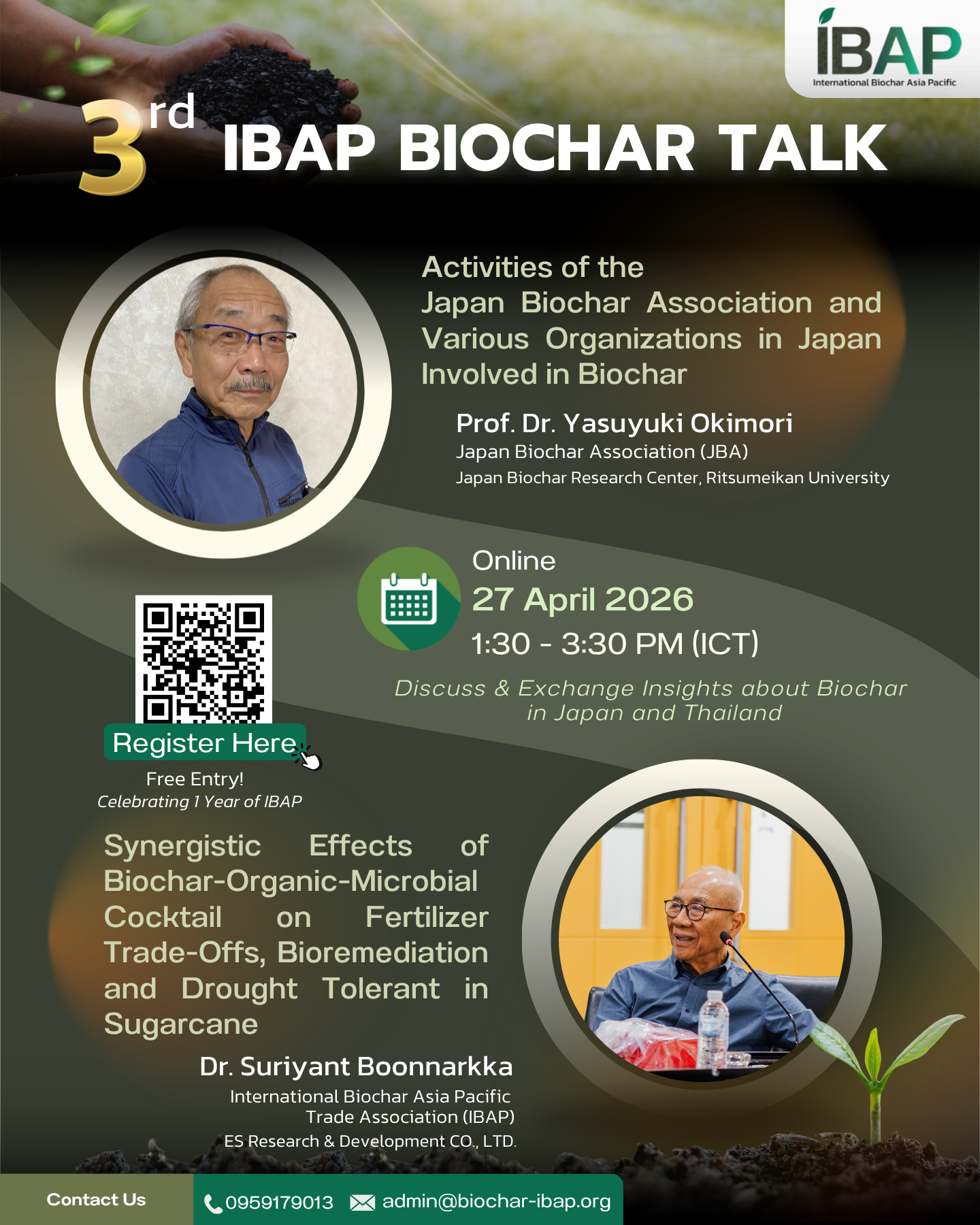 IBAP
International Biochar Asia Pacific

3rd IBAP BIOCHAR TALK

Activities of the Japan Biochar Association and Various Organizations in Japan Involved in Biochar

Prof. Dr. Yasuyuki Okimori
Japan Biochar Association (JBA)
Japan Biochar Research Center, Ritsumeikan University

Online
27 April 2026
1:30 - 3:30 PM (ICT)

Discuss & Exchange Insights about Biochar in Japan and Thailand

Register Here
Free Entry!
Celebrating 1 Year of IBAP

Synergistic Effects of Biochar-Organic-Microbial Cocktail on Fertilizer Trade-Offs, Bioremediation and Drought Tolerant in Sugarcane

Dr. Suriyant Boonnarkka
International Biochar Asia Pacific Trade Association (IBAP)
ES Research & Development CO., LTD.

Contact Us
0959179013
admin@biochar-ibap.org